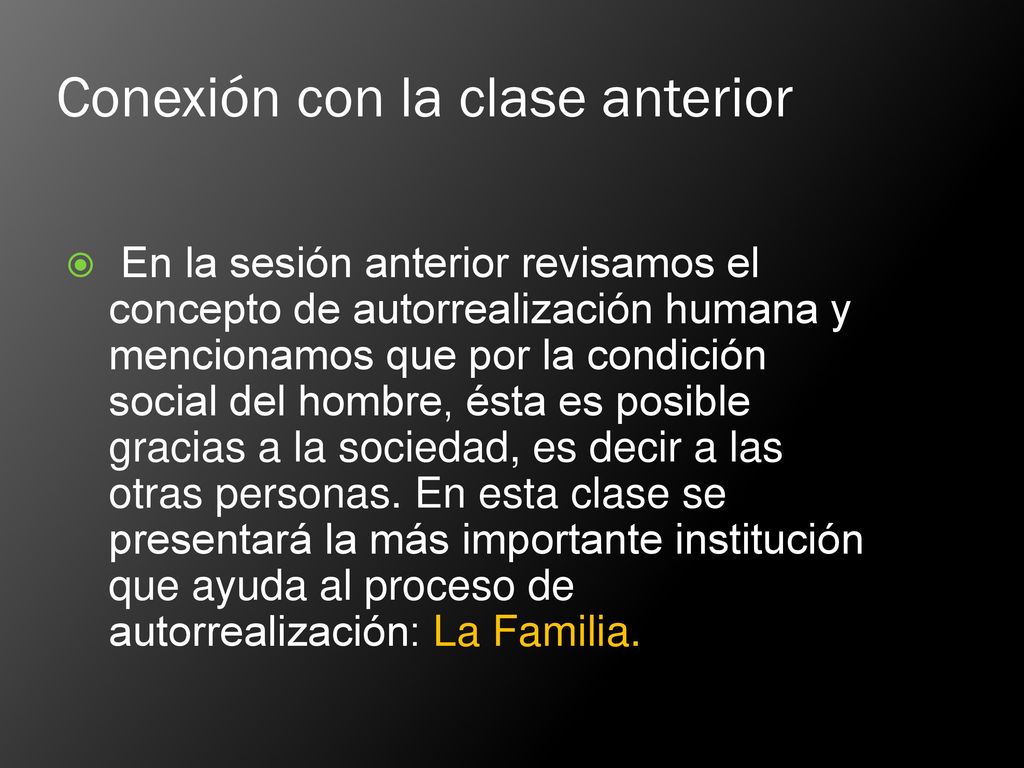 Conexión con la clase anterior

En la sesión anterior revisamos el concepto de autorrealización humana y mencionamos que por la condición social del hombre, ésta es posible gracias a la sociedad, es decir a las otras personas. En esta clase se presentará la más importante institución que ayuda al proceso de autorrealización: La Familia.